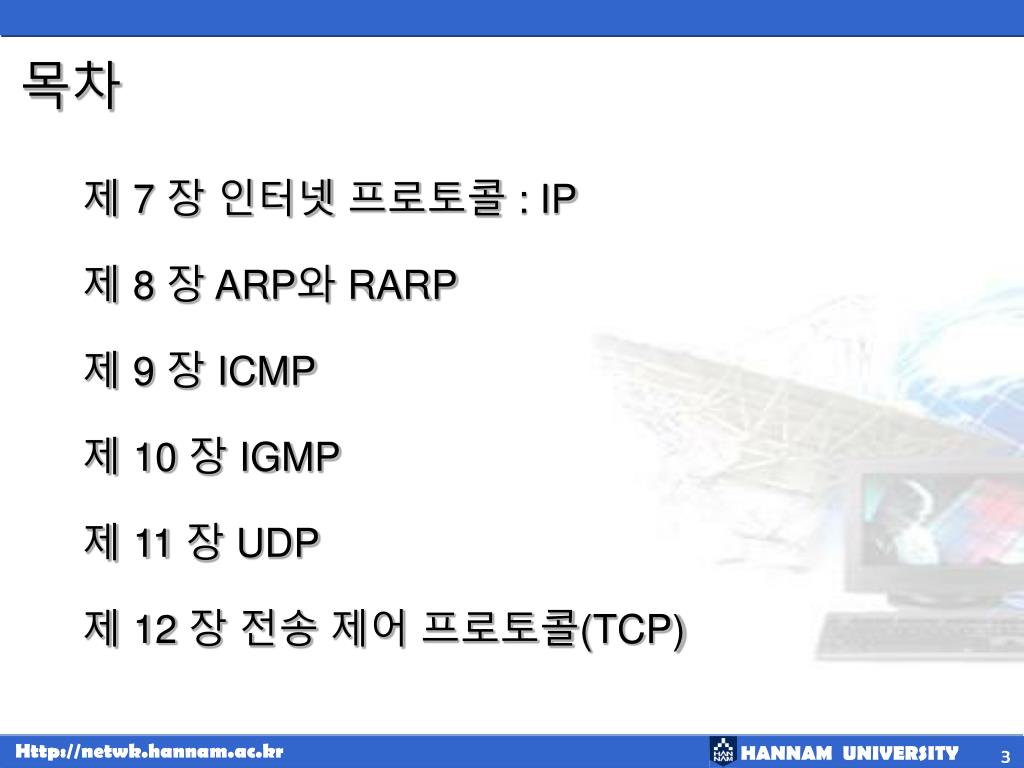 목차

제 7 장 인터넷 프로토콜 : IP

제 8 장 ARP와 RARP

제 9 장 ICMP

제 10 장 IGMP

제 11 장 UDP

제 12 장 전송 제어 프로토콜(TCP)

Http://netwk.hannam.ac.kr

HAN NAM HANNAM UNIVERSITY

3